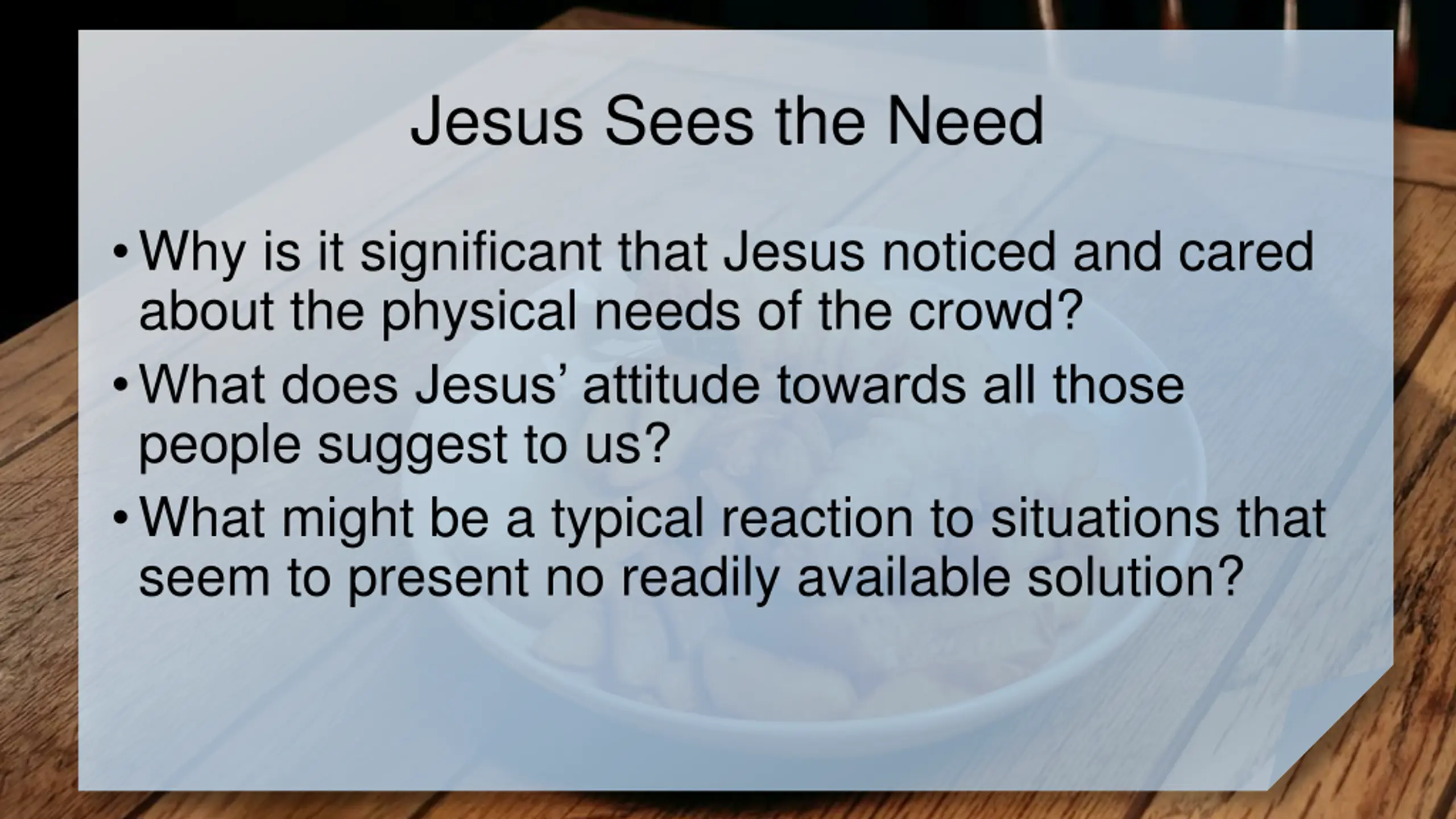 Jesus Sees the Need

• Why is it significant that Jesus noticed and cared about the physical needs of the crowd?

• What does Jesus’ attitude towards all those people suggest to us?

• What might be a typical reaction to situations that seem to present no readily available solution?